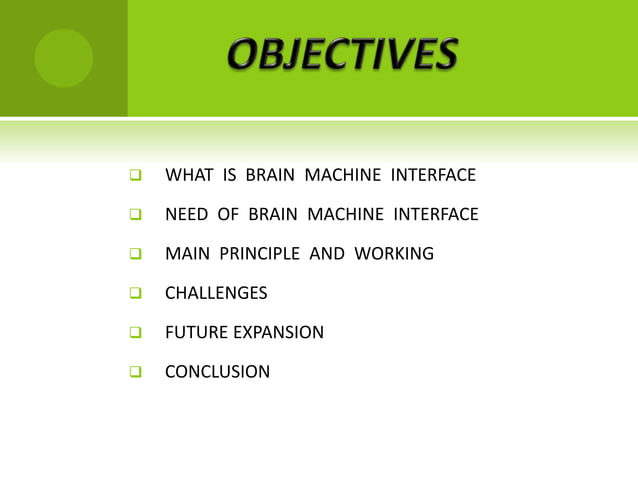 OBJECTIVES

❑ WHAT IS BRAIN MACHINE INTERFACE

❑ NEED OF BRAIN MACHINE INTERFACE

❑ MAIN PRINCIPLE AND WORKING

❑ CHALLENGES

❑ FUTURE EXPANSION

❑ CONCLUSION